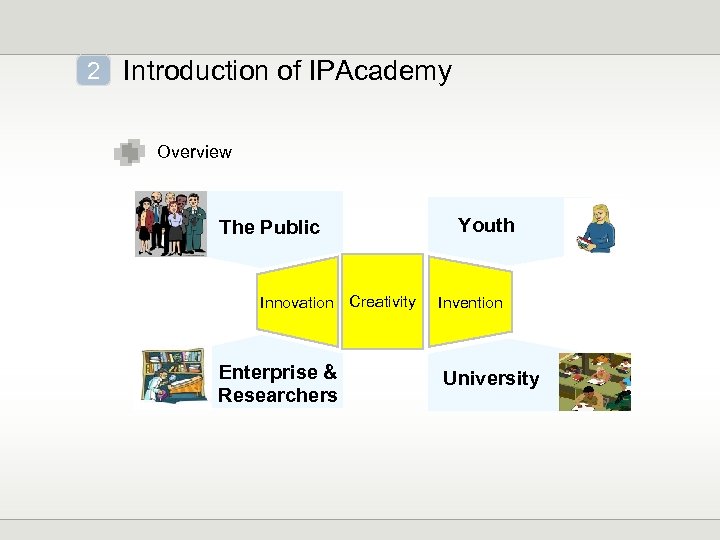 2 Introduction of IPAcademy

Overview

The Public

Youth

Innovation

Creativity

Invention

Enterprise & Researchers

University